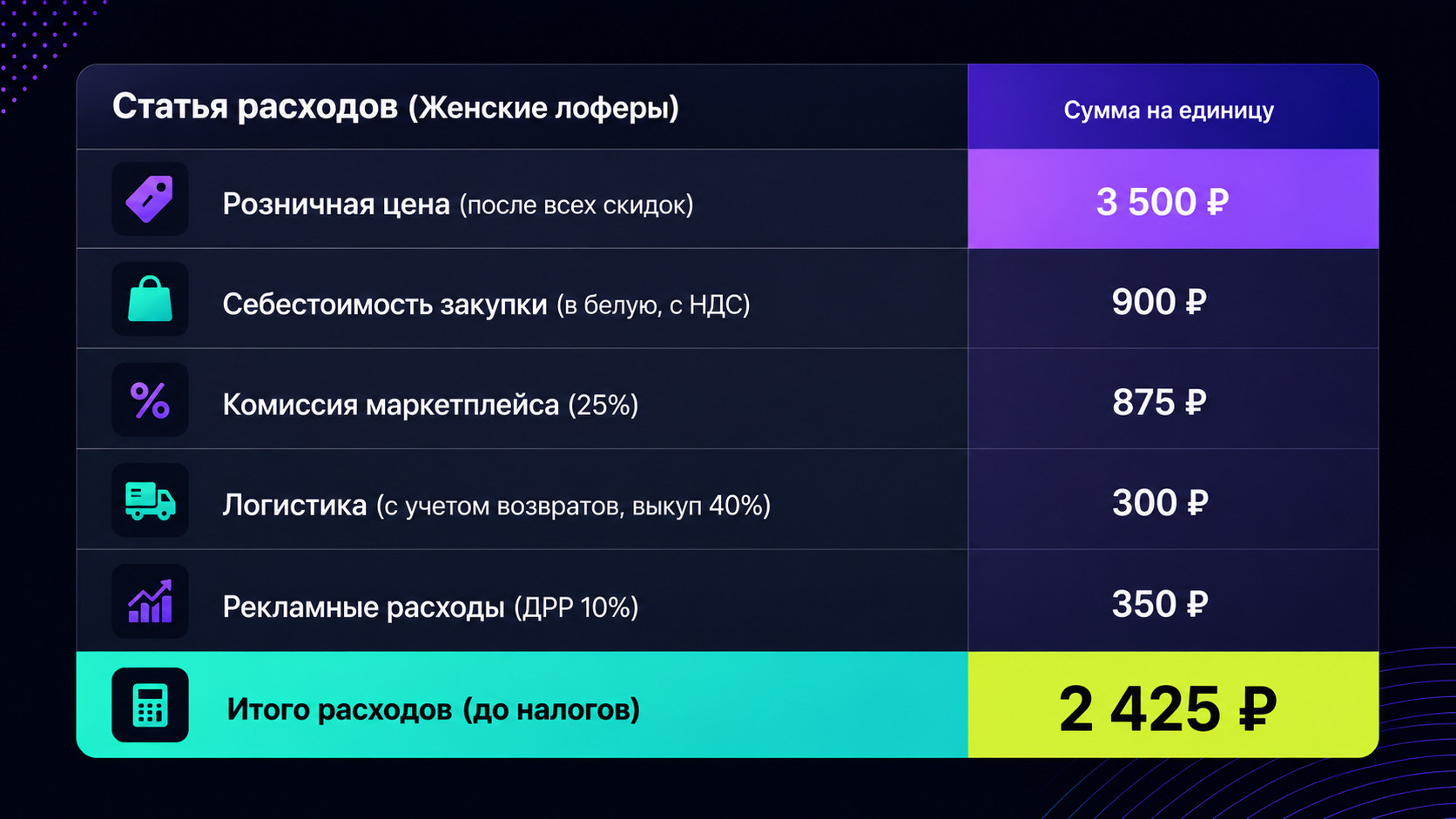 | Статья расходов (Женские лоферы) | Сумма на единицу |
|---|---|
| Розничная цена (после всех скидок) | 3 500 ₽ |
| Себестоимость закупки (в белую, с НДС) | 900 ₽ |
| Комиссия маркетплейса (25%) | 875 ₽ |
| Логистика (с учетом возвратов, выкуп 40%) | 300 ₽ |
| Рекламные расходы (ДРР 10%) | 350 ₽ |
| Итого расходов (до налогов) | 2 425 ₽ |